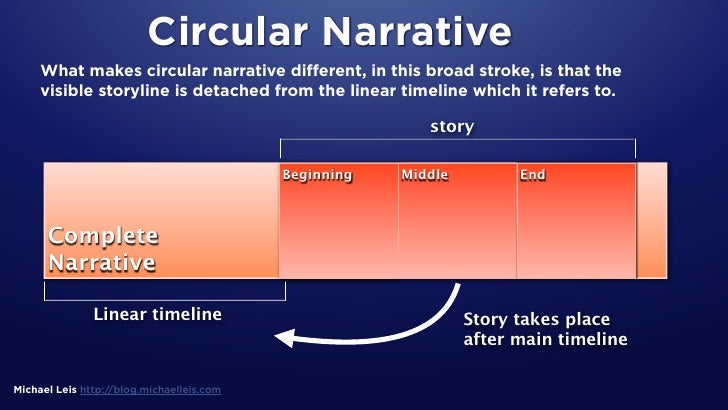 Circular Narrative

What makes circular narrative different, in this broad stroke, is that the visible storyline is detached from the linear timeline which it refers to.

story

Beginning

Middle

End

Complete Narrative

Linear timeline

Story takes place after main timeline

Michael Leis http://blog.michaelleis.com